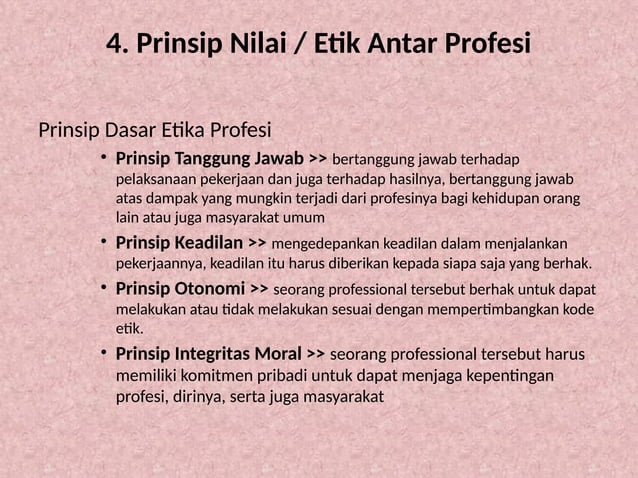 4. Prinsip Nilai / Etik Antar Profesi

Prinsip Dasar Etika Profesi

• Prinsip Tanggung Jawab >> bertanggung jawab terhadap pelaksanaan pekerjaan dan juga terhadap hasilnya, bertanggung jawab atas dampak yang mungkin terjadi dari profesinya bagi kehidupan orang lain atau juga masyarakat umum

• Prinsip Keadilan >> mengedepankan keadilan dalam menjalankan pekerjaannya, keadilan itu harus diberikan kepada siapa saja yang berhak.

• Prinsip Otonomi >> seorang professional tersebut berhak untuk dapat melakukan atau tidak melakukan sesuai dengan mempertimbangkan kode etik.

• Prinsip Integritas Moral >> seorang professional tersebut harus memiliki komitmen pribadi untuk dapat menjaga kepentingan profesi, dirinya, serta juga masyarakat